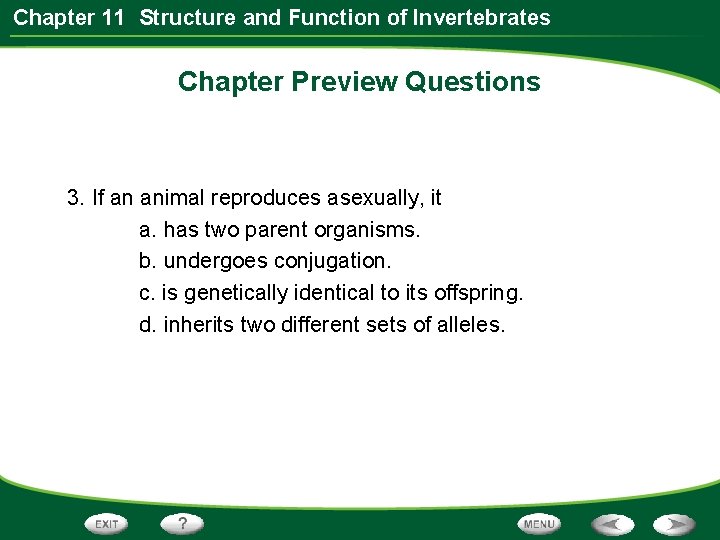 Chapter 11 Structure and Function of Invertebrates

Chapter Preview Questions

3. If an animal reproduces asexually, it

a. has two parent organisms.

b. undergoes conjugation.

c. is genetically identical to its offspring.

d. inherits two different sets of alleles.

EXIT ? MENU